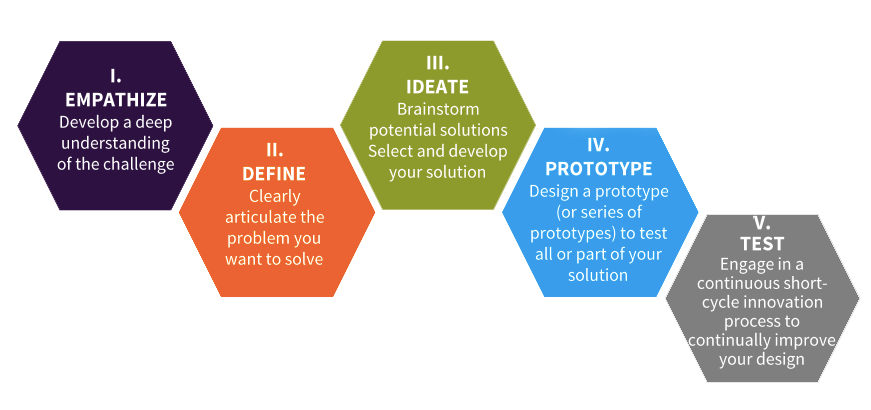 I.
EMPATHIZE
Develop a deep understanding of the challenge

II.
DEFINE
Clearly articulate the problem you want to solve

III.
IDEATE
Brainstorm potential solutions
Select and develop your solution

IV.
PROTOTYPE
Design a prototype (or series of prototypes) to test all or part of your solution

V.
TEST
Engage in a continuous short-cycle innovation process to continually improve your design